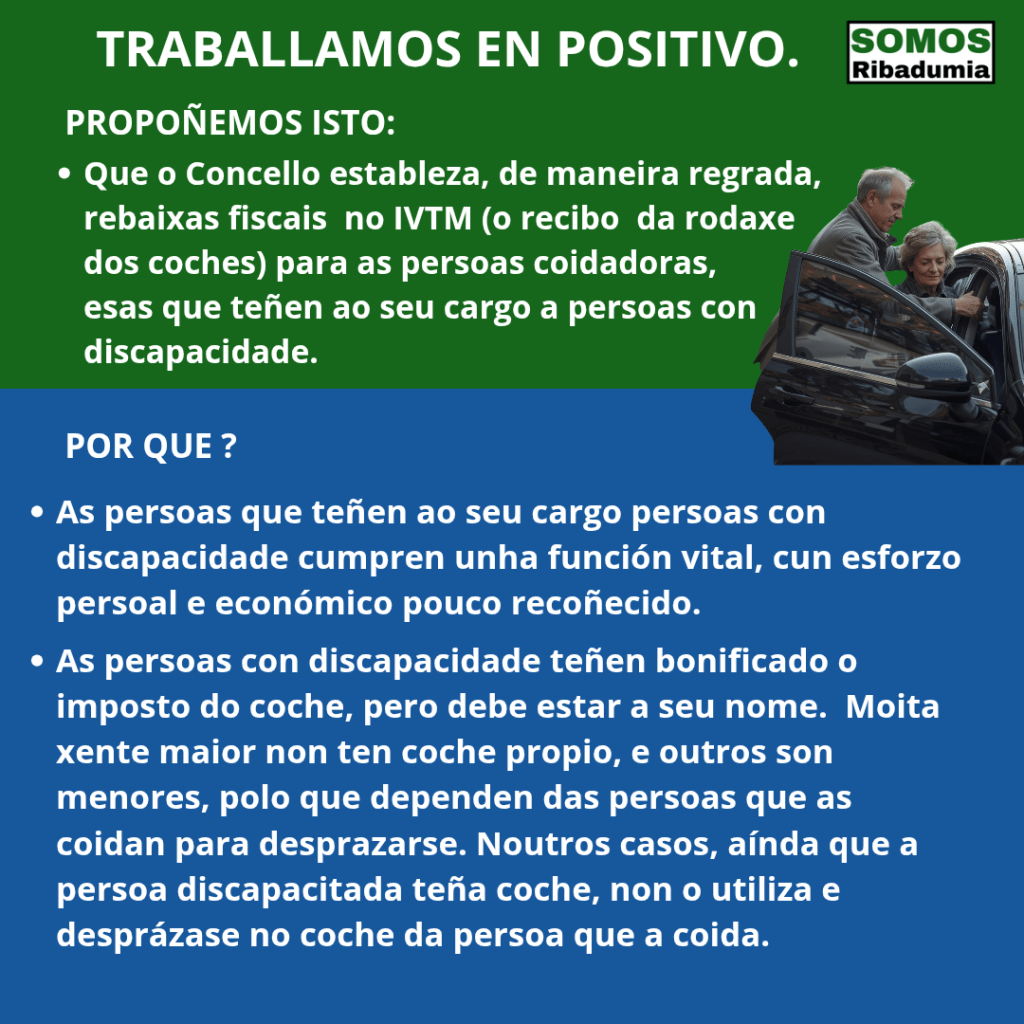 TRABALLAMOS EN POSITIVO.

SOMOS Ribadumia

PROPOÑEMOS ISTO:

• Que o Concello estableza, de maneira regrada, rebaixas fiscais no IVTM (o recibo da rodaxe dos coches) para as persoas coidadoras, esas que teñen ao seu cargo a persoas con discapacidade.

POR QUE ?

• As persoas que teñen ao seu cargo persoas con discapacidade cumpren unha función vital, cun esforzo persoal e económico pouco recoñecido.

• As persoas con discapacidade teñen bonificado o imposto do coche, pero debe estar a seu nome. Moita xente maior non ten coche propio, e outros son menores, polo que dependen das persoas que as coidan para desprazarse. Noutros casos, aínda que a persoa discapacitada teña coche, non o utiliza e desprázase no coche da persoa que a coida.